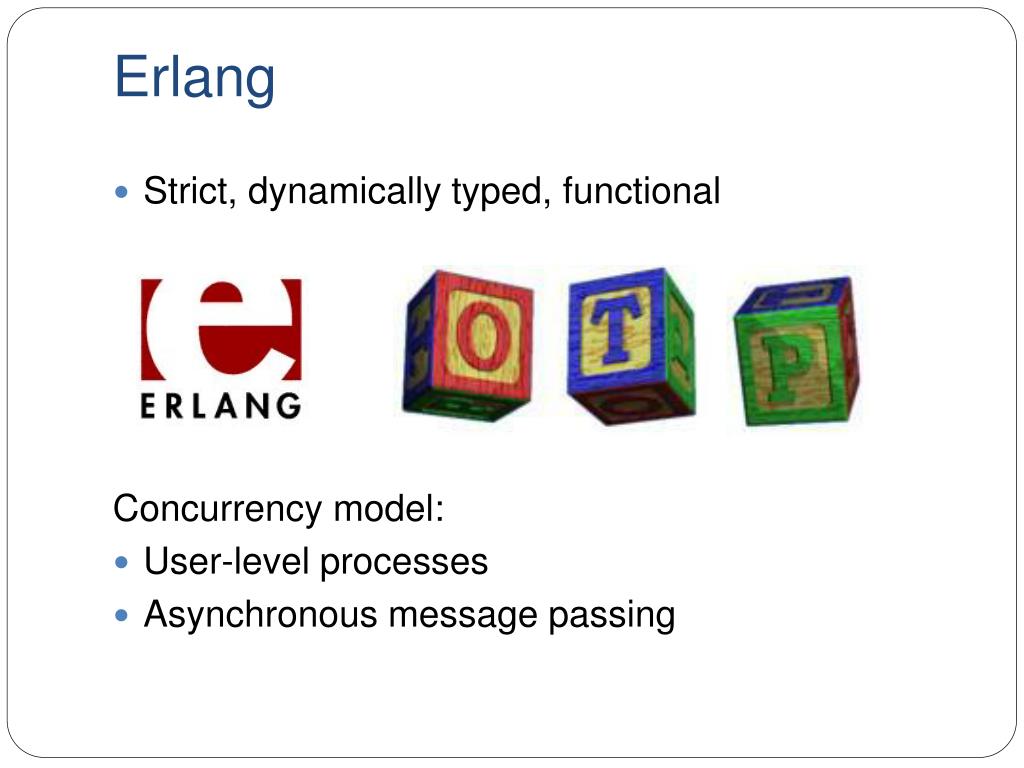 Erlang

Strict, dynamically typed, functional

ERLANG

O T P

Concurrency model:

User-level processes

Asynchronous message passing